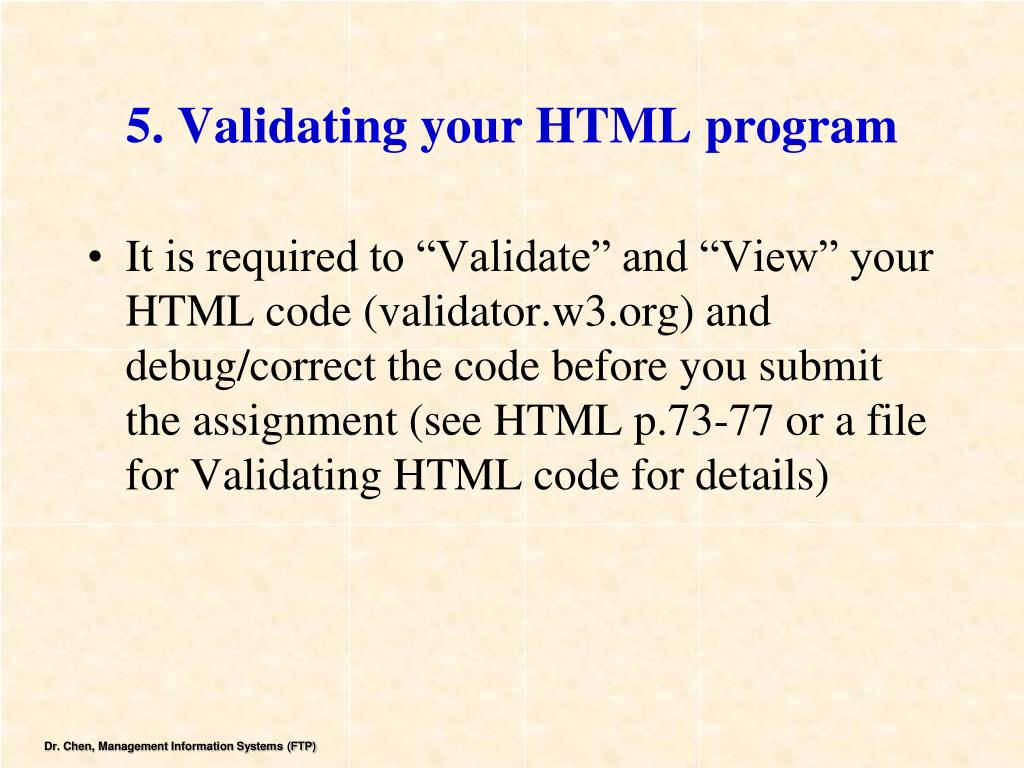 5. Validating your HTML program

• It is required to “Validate” and “View” your HTML code (validator.w3.org) and debug/correct the code before you submit the assignment (see HTML p.73-77 or a file for Validating HTML code for details)

Dr. Chen, Management Information Systems (FTP)